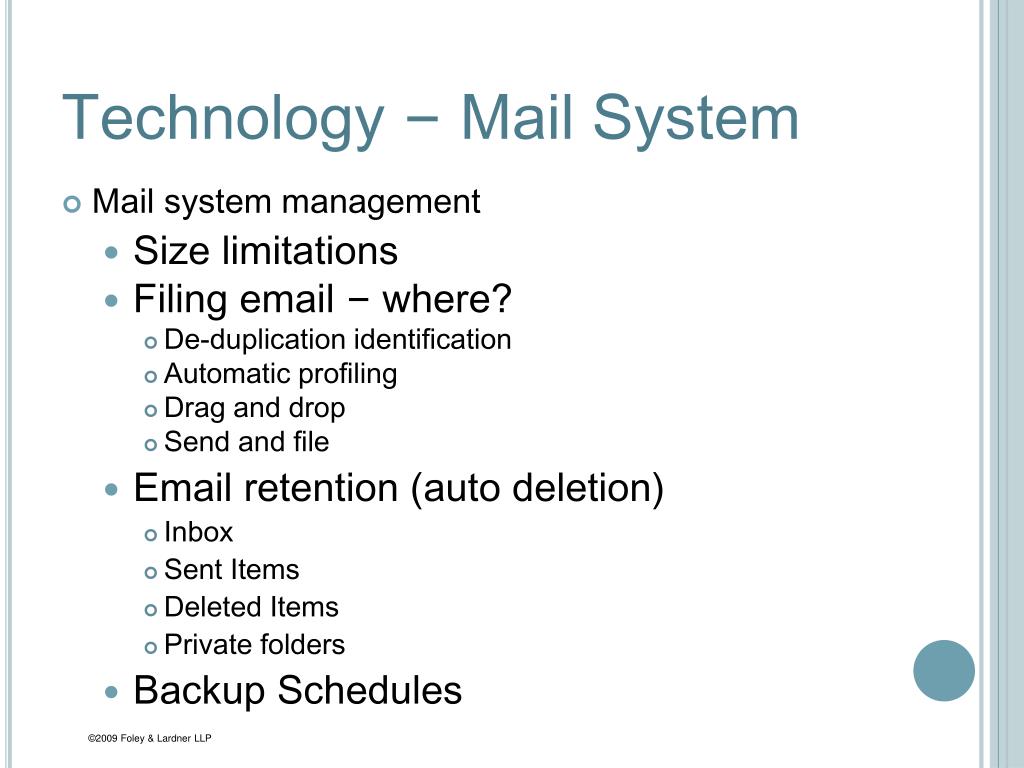 Technology − Mail System

Mail system management

Size limitations

Filing email − where?

De-duplication identification

Automatic profiling

Drag and drop

Send and file

Email retention (auto deletion)

Inbox

Sent Items

Deleted Items

Private folders

Backup Schedules

©2009 Foley & Lardner LLP